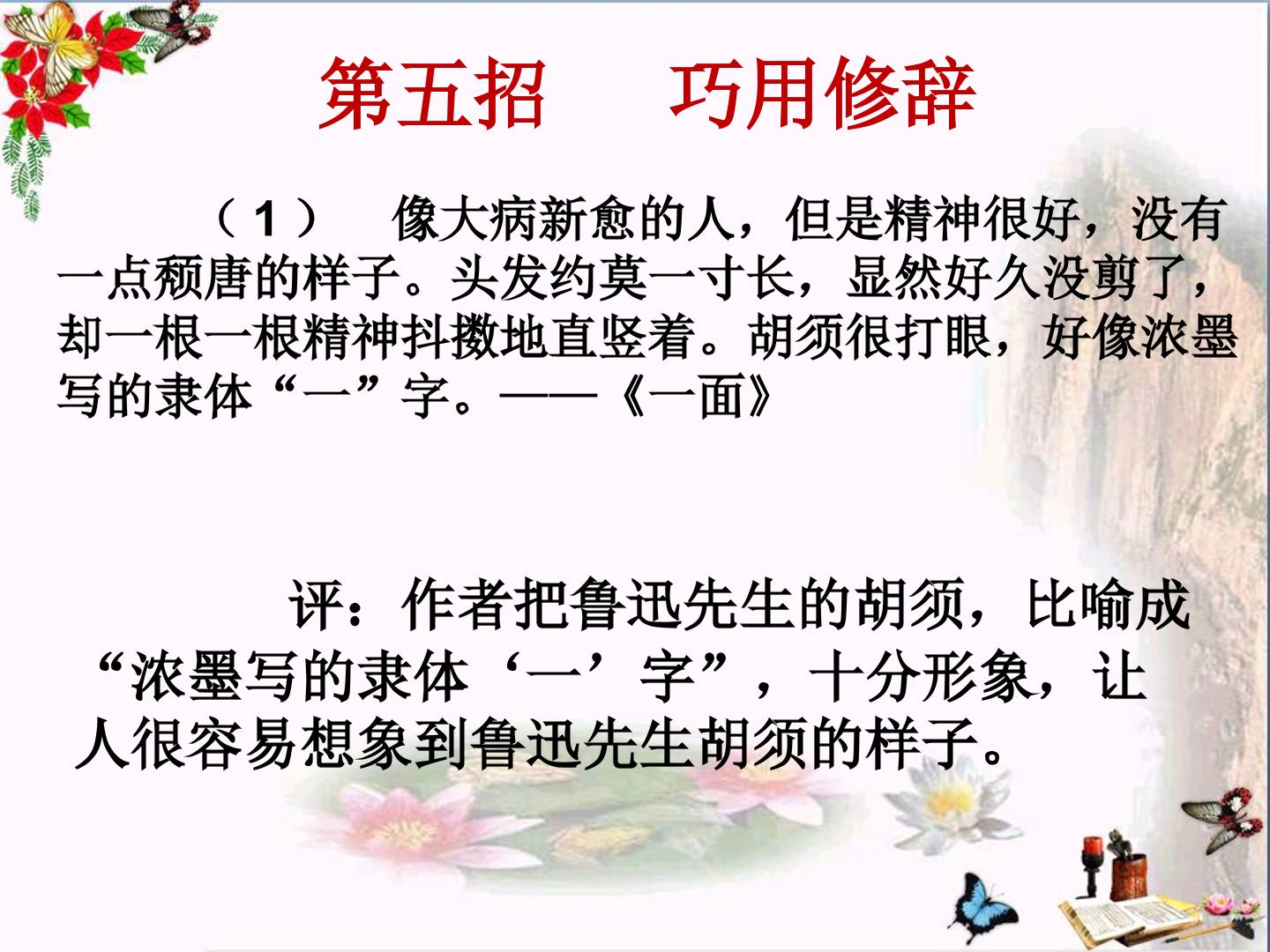 第五招 巧用修辞

（1） 像大病新愈的人，但是精神很好，没有一点颓唐的样子。头发约莫一寸长，显然好久没剪了，却一根一根精神抖擞地直竖着。胡须很打眼，好像浓墨写的隶体“一”字。——《一面》

评：作者把鲁迅先生的胡须，比喻成“浓墨写的隶体‘一’字”，十分形象，让人很容易想象到鲁迅先生胡须的样子。